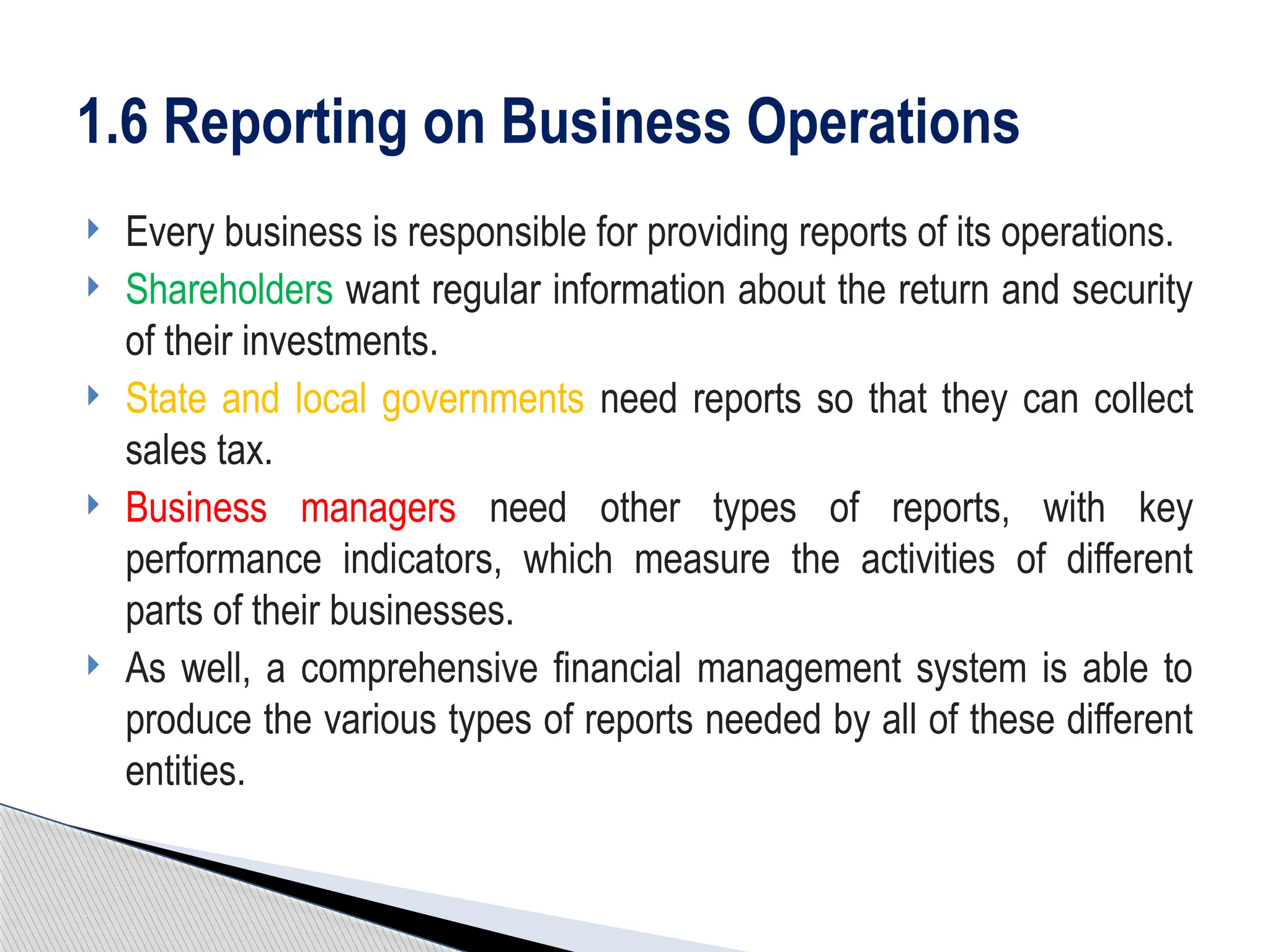 1.6 Reporting on Business Operations

Every business is responsible for providing reports of its operations.

Shareholders want regular information about the return and security of their investments.

State and local governments need reports so that they can collect sales tax.

Business managers need other types of reports, with key performance indicators, which measure the activities of different parts of their businesses.

As well, a comprehensive financial management system is able to produce the various types of reports needed by all of these different entities.